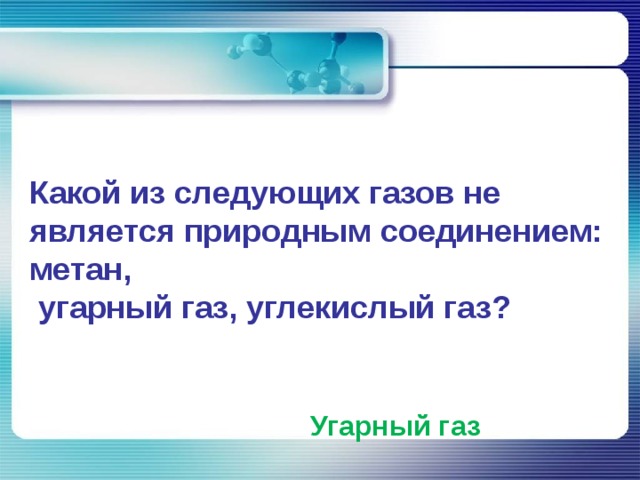 Какой из следующих газов не является природным соединением: метан,
угарный газ, углекислый газ?

Угарный газ